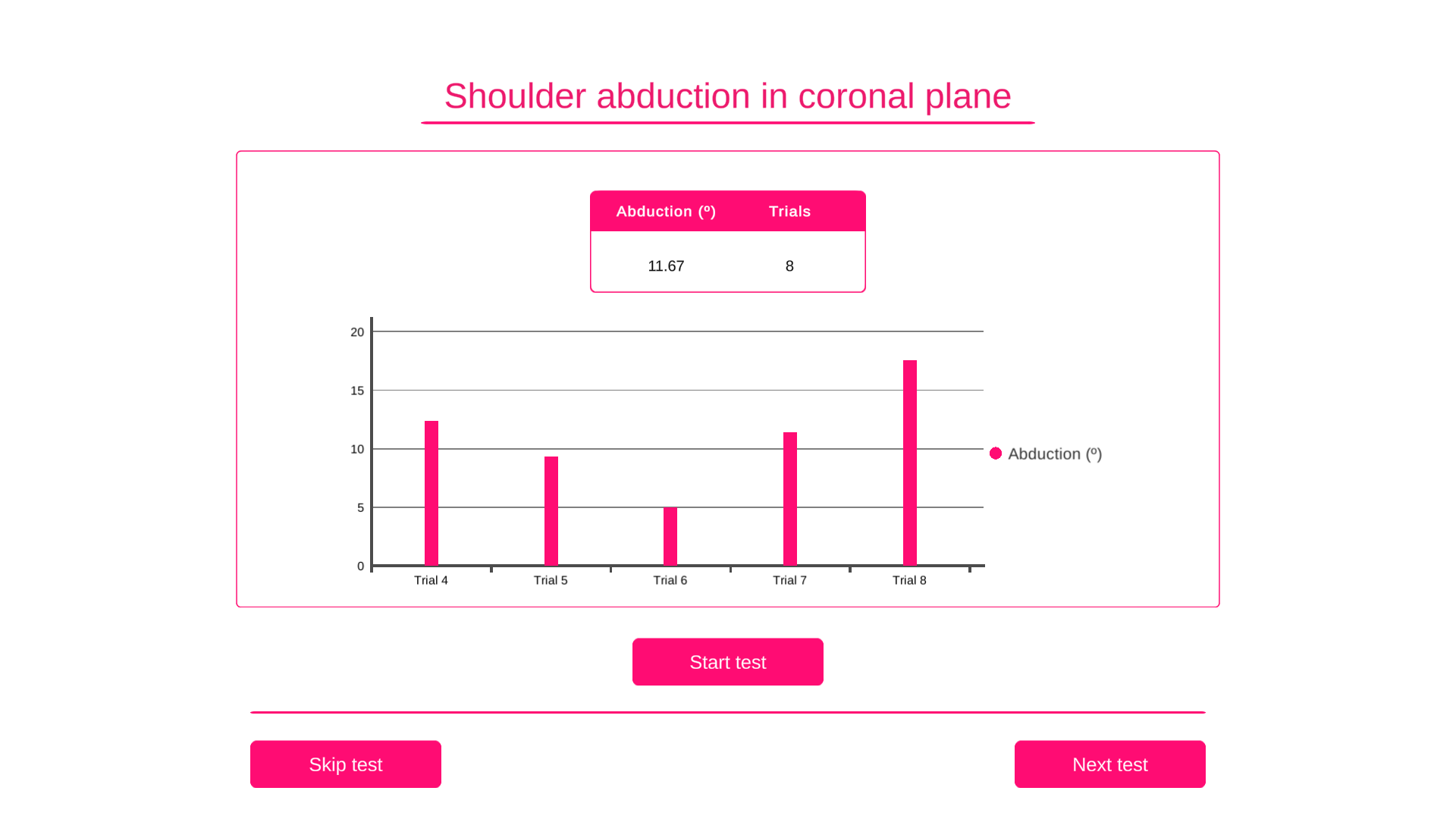 Shoulder abduction in coronal plane

| Abduction (º) | Trials |
|---|---|
| 11.67 | 8 |

20
15
10
5
0
Trial 4 Trial 5 Trial 6 Trial 7 Trial 8

Abduction (º)

Start test

Skip test

Next test